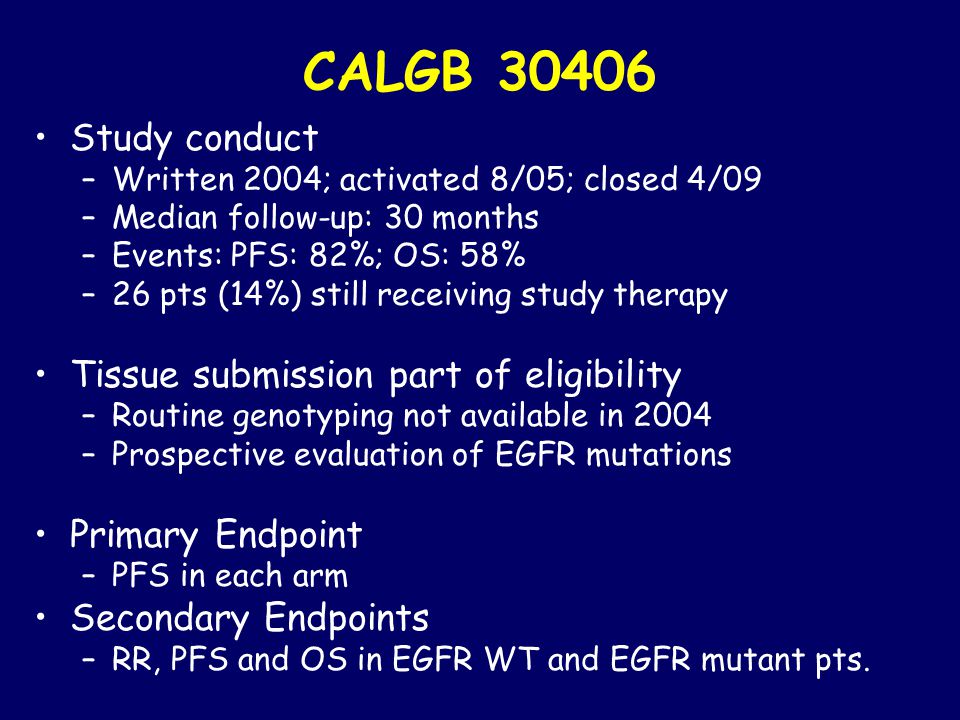 CALGB 30406

• Study conduct
– Written 2004; activated 8/05; closed 4/09
– Median follow-up: 30 months
– Events: PFS: 82%; OS: 58%
– 26 pts (14%) still receiving study therapy

• Tissue submission part of eligibility
– Routine genotyping not available in 2004
– Prospective evaluation of EGFR mutations

• Primary Endpoint
– PFS in each arm
• Secondary Endpoints
– RR, PFS and OS in EGFR WT and EGFR mutant pts.